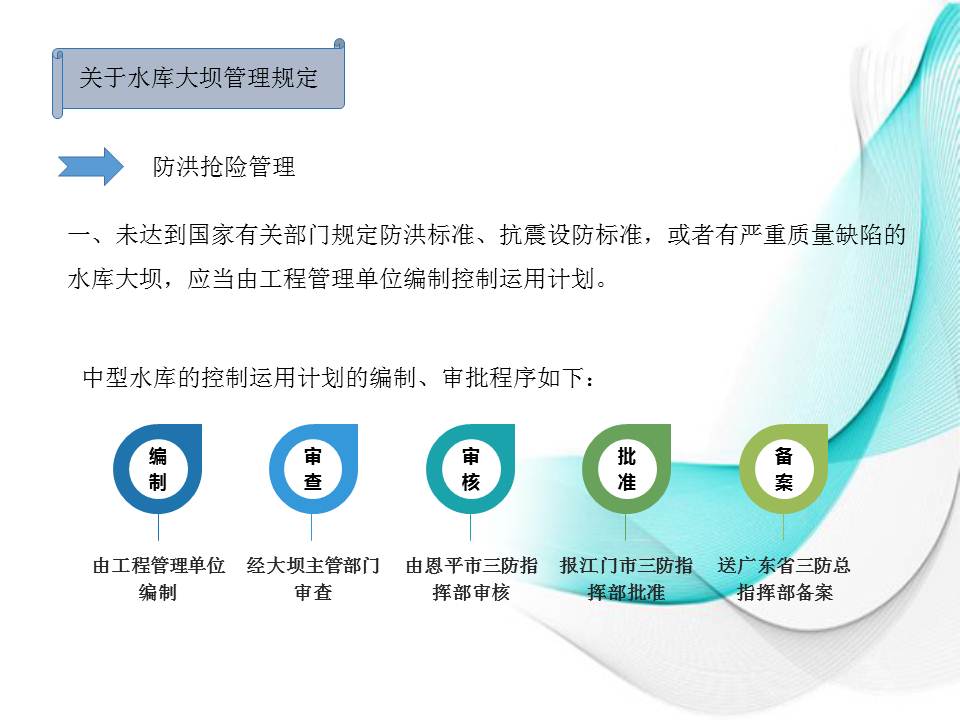 关于水库大坝管理规定

防洪抢险管理

一、未达到国家有关部门规定防洪标准、抗震设防标准，或者有严重质量缺陷的水库大坝，应当由工程管理单位编制控制运用计划。

中型水库的控制运用计划的编制、审批程序如下：

编制
由工程管理单位编制

审查
经大坝主管部门审查

审核
由恩平市三防指挥部审核

批准
报江门市三防指挥部批准

备案
送广东省三防总指挥部备案